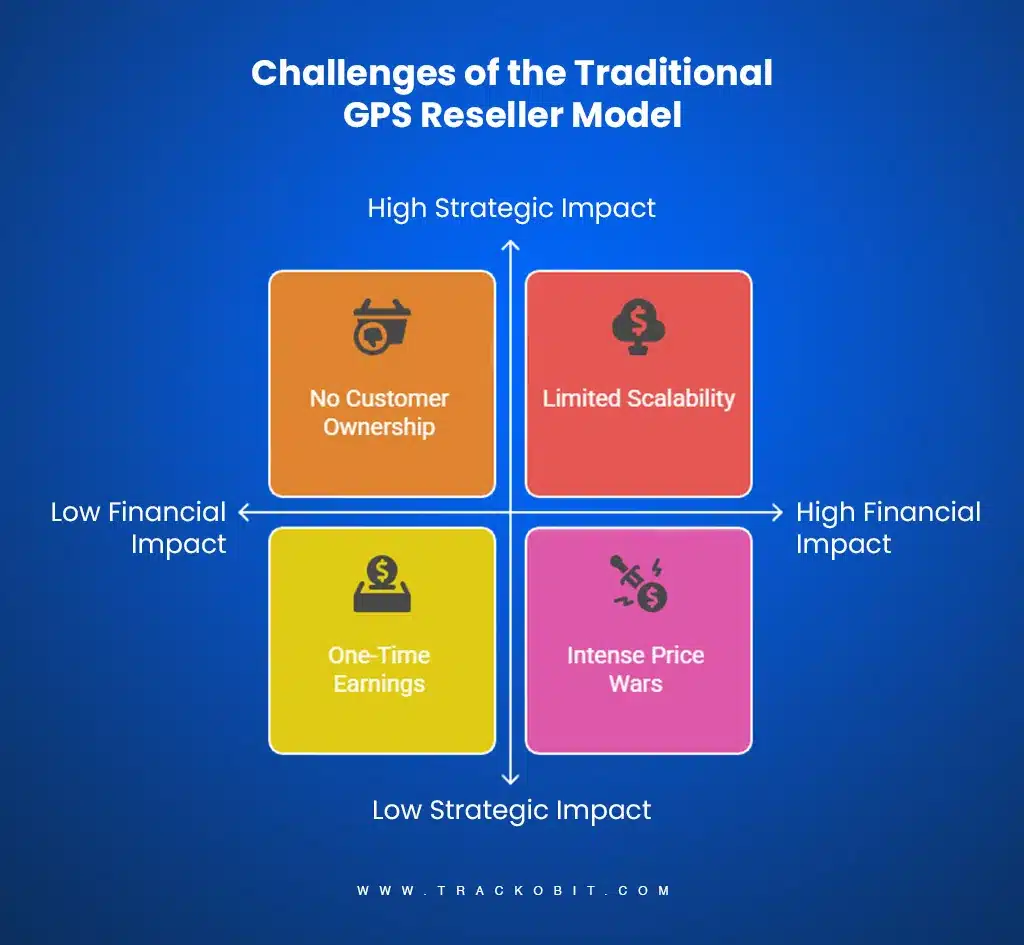 Challenges of the Traditional GPS Reseller Model

High Strategic Impact

No Customer Ownership

Limited Scalability

Low Financial Impact

High Financial Impact

One-Time Earnings

Intense Price Wars

Low Strategic Impact

WWW.TRACKOBIT.COM